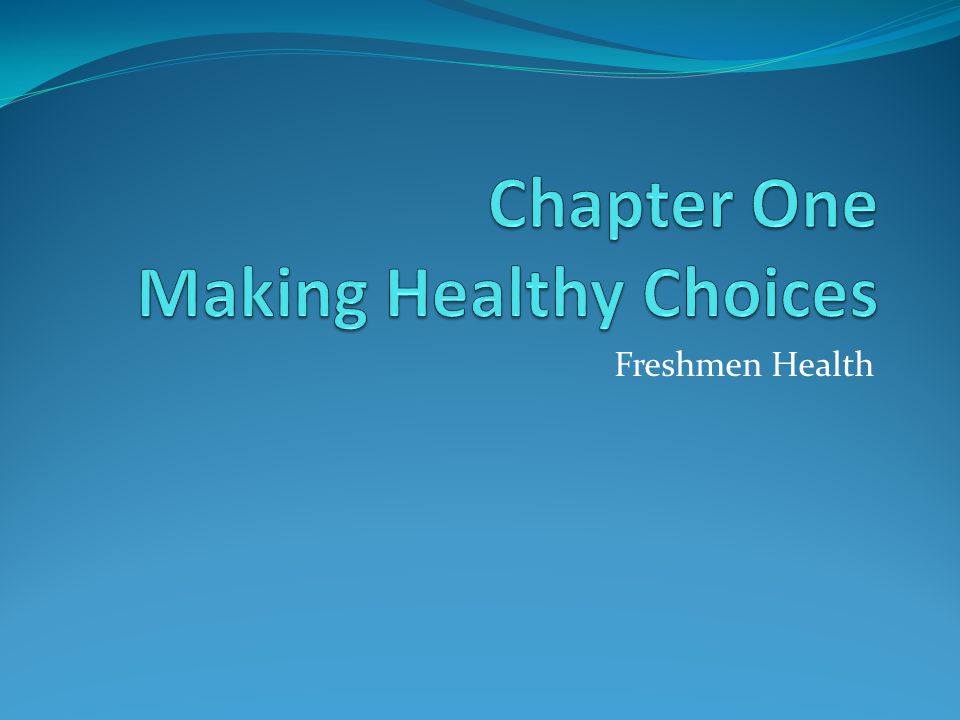 Chapter One
Making Healthy Choices

Freshmen Health